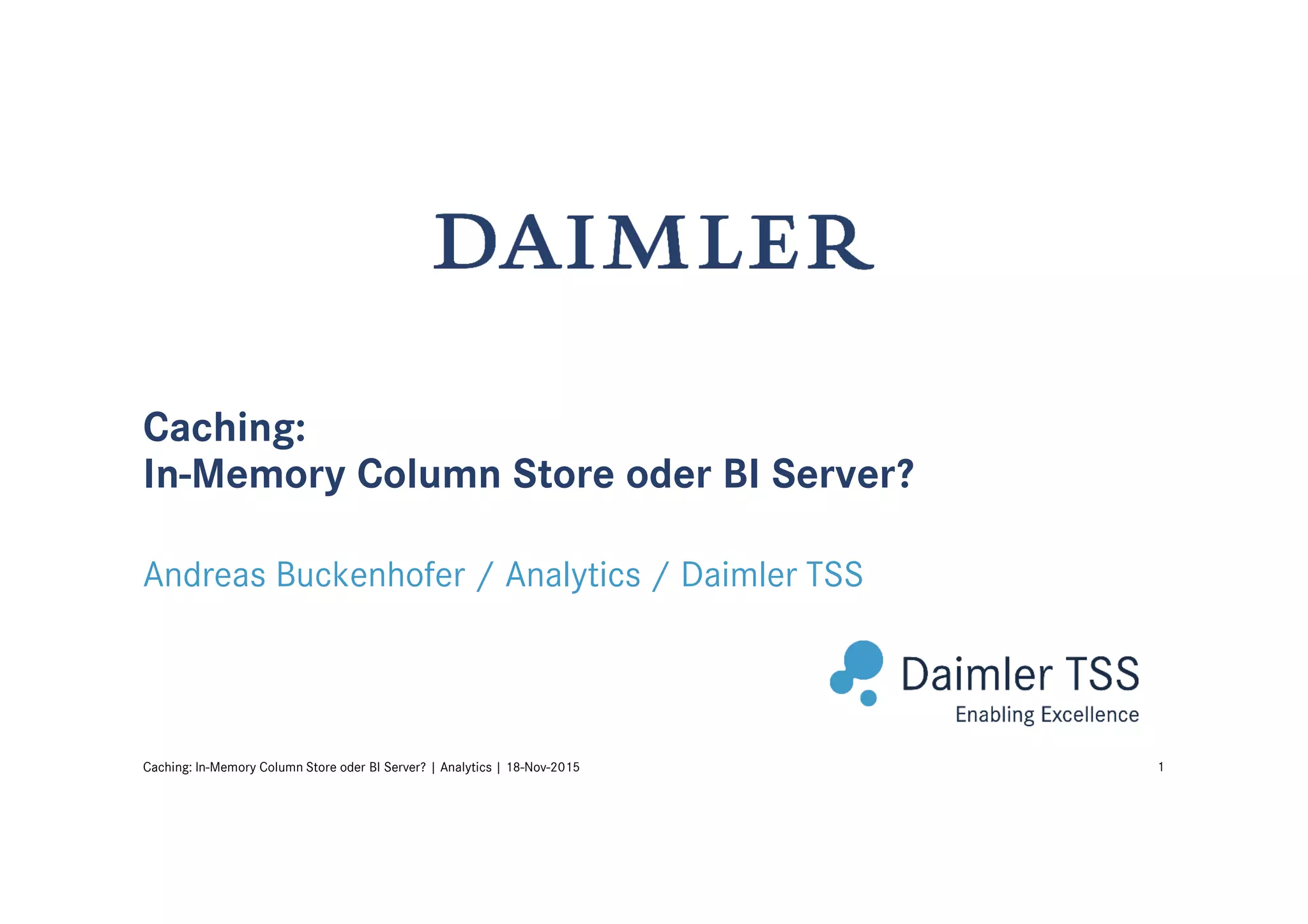 DAIMLER

Caching:
In-Memory Column Store oder BI Server?

Andreas Buckenhofer / Analytics / Daimler TSS

Daimler TSS
Enabling Excellence

Caching: In-Memory Column Store oder BI Server? | Analytics | 18-Nov-2015

1